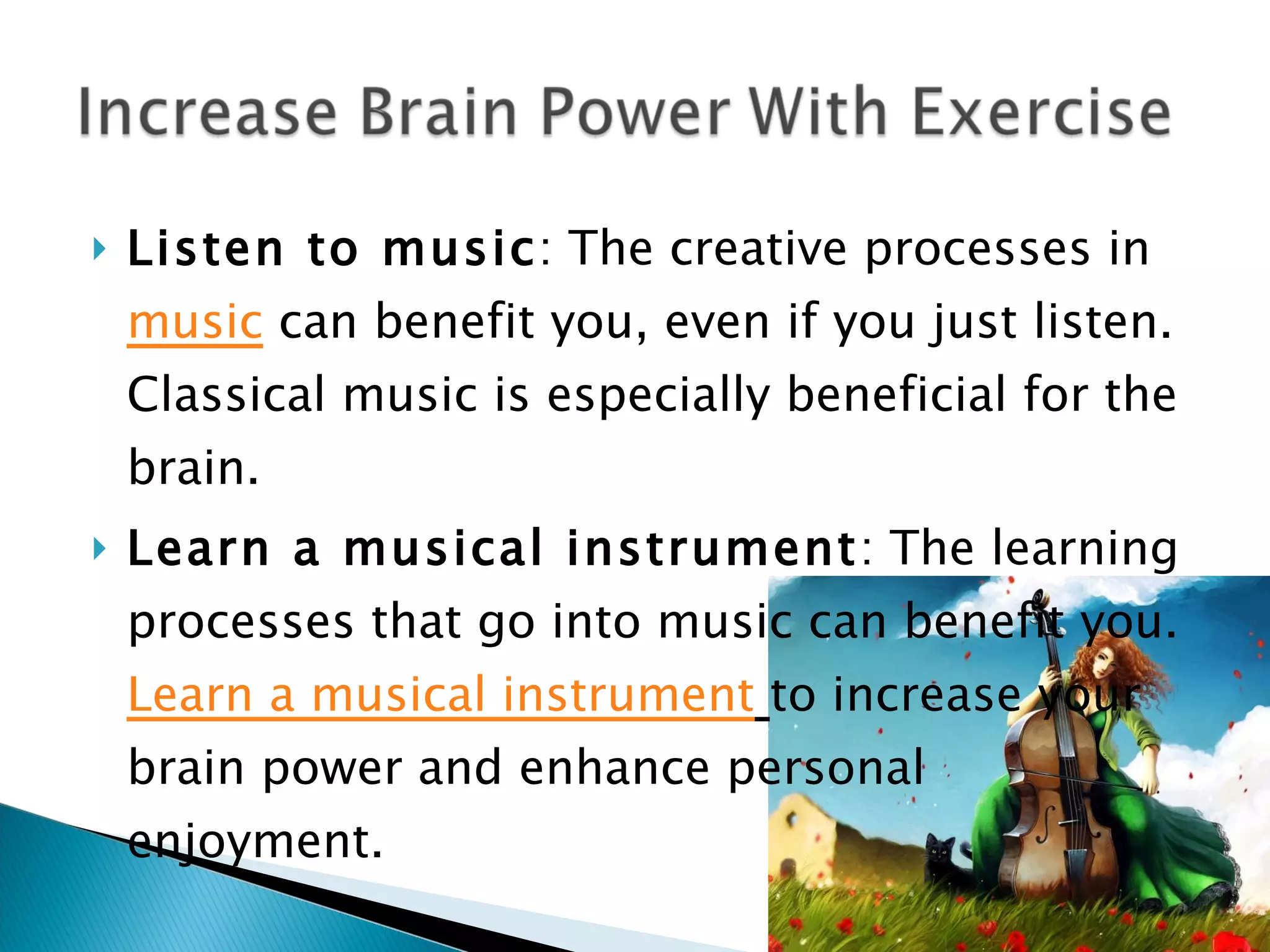 Increase Brain Power With Exercise

Listen to music: The creative processes in music can benefit you, even if you just listen. Classical music is especially beneficial for the brain.

Learn a musical instrument: The learning processes that go into music can benefit you. Learn a musical instrument to increase your brain power and enhance personal enjoyment.